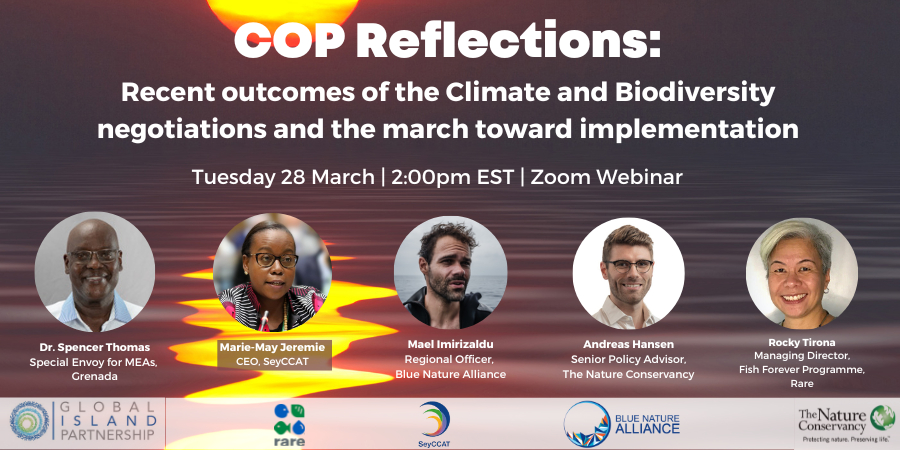 COP Reflections:

Recent outcomes of the Climate and Biodiversity negotiations and the march toward implementation

Tuesday 28 March | 2:00pm EST | Zoom Webinar

Dr. Spencer Thomas
Special Envoy for MEAs, Grenada

Marie-May Jeremie
CEO, SeyCCAT

Mael Imirizaldu
Regional Officer, Blue Nature Alliance

Andreas Hansen
Senior Policy Advisor, The Nature Conservancy

Rocky Tirona
Managing Director, Fish Forever Programme, Rare

GLOBAL ISLAND PARTNERSHIP

rare

SeyCCAT

BLUE NATURE ALLIANCE

The Nature Conservancy
Protecting nature. Preserving life.